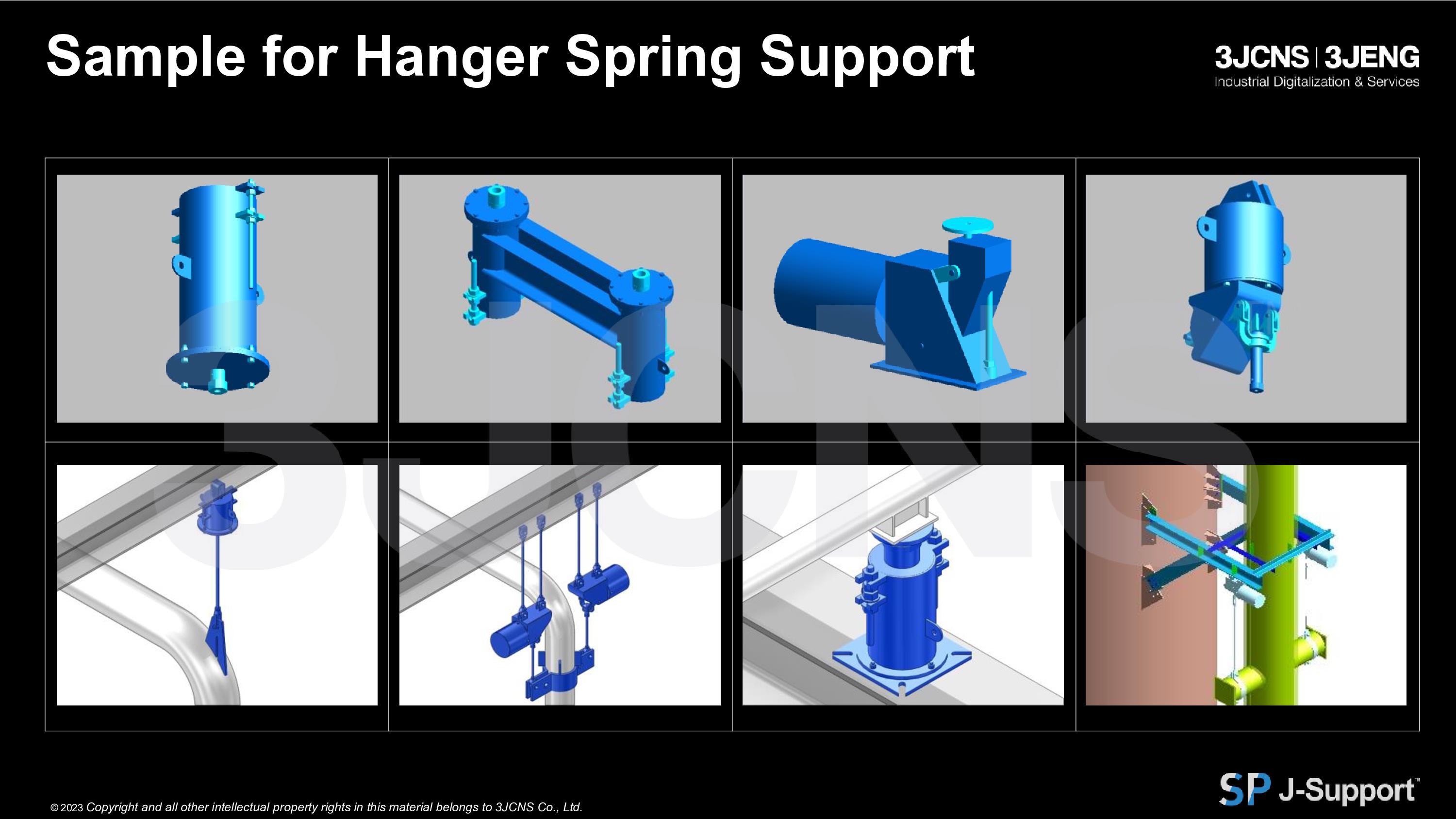 Sample for Hanger Spring Support

3JCNS | 3JENG
Industrial Digitalization & Services

3JCNS

© 2023 Copyright and all other intellectual property rights in this material belongs to 3JCNS Co., Ltd.

SP J-Support™